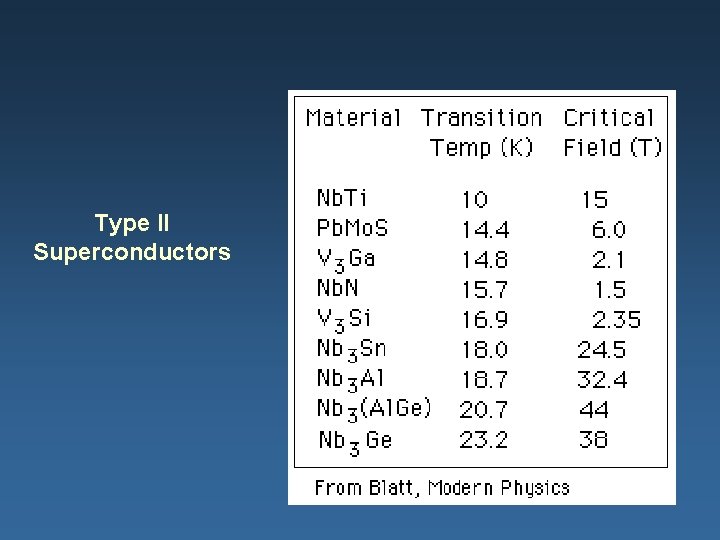 Type II
Superconductors

| Material | Transition Temp (K) | Critical Field (T) |
|---|---|---|
| NbTi | 10 | 15 |
| PbMoS | 14.4 | 6.0 |
| $V_3Ga$ | 14.8 | 2.1 |
| NbN | 15.7 | 1.5 |
| $V_3Si$ | 16.9 | 2.35 |
| $Nb_3Sn$ | 18.0 | 24.5 |
| $Nb_3Al$ | 18.7 | 32.4 |
| $Nb_3(AlGe)$ | 20.7 | 44 |
| $Nb_3Ge$ | 23.2 | 38 |

From Blatt, Modern Physics